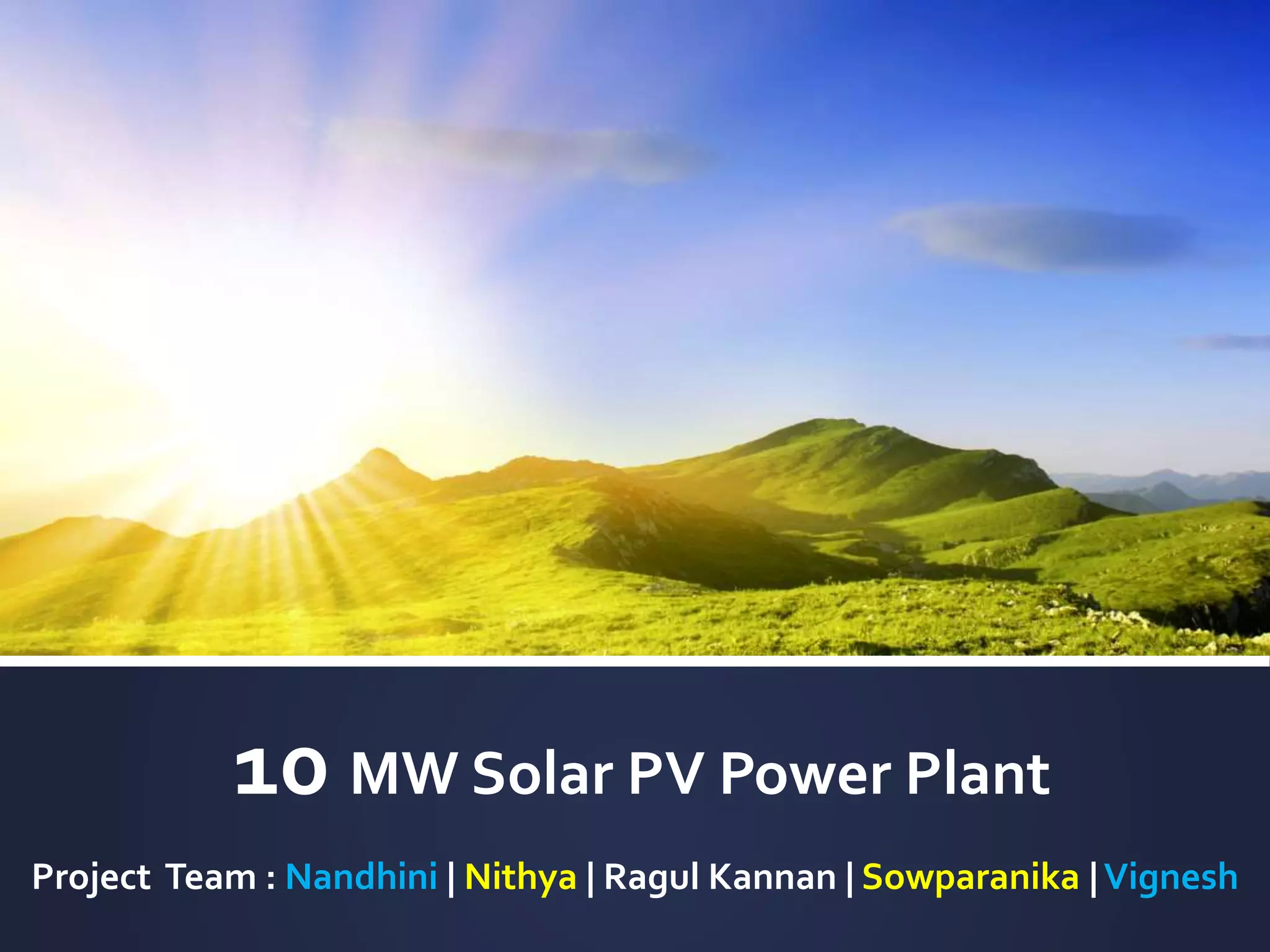 10 MW Solar PV Power Plant

Project Team : Nandhini | Nithya | Ragul Kannan | Sowparanika | Vignesh